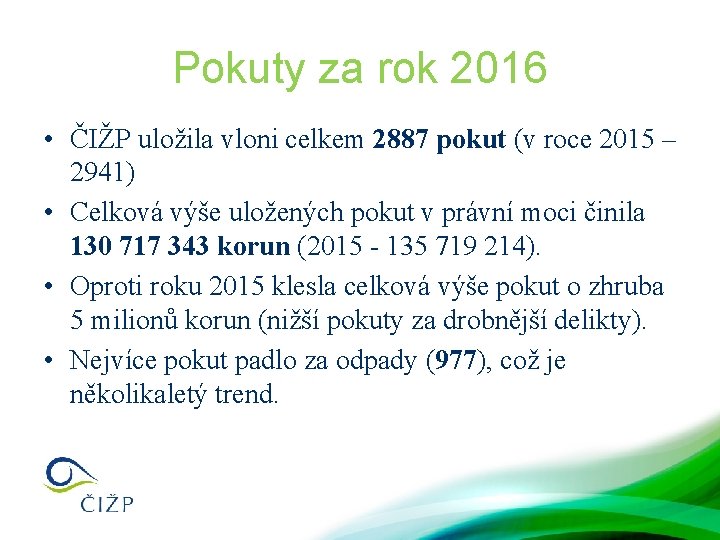 Pokuty za rok 2016

• ČIŽP uložila vloni celkem 2887 pokut (v roce 2015 – 2941)
• Celková výše uložených pokut v právní moci činila 130 717 343 korun (2015 - 135 719 214).
• Oproti roku 2015 klesla celková výše pokut o zhruba 5 milionů korun (nižší pokuty za drobnější delikty).
• Nejvíce pokut padlo za odpady (977), což je několikaletý trend.

ČIŽP